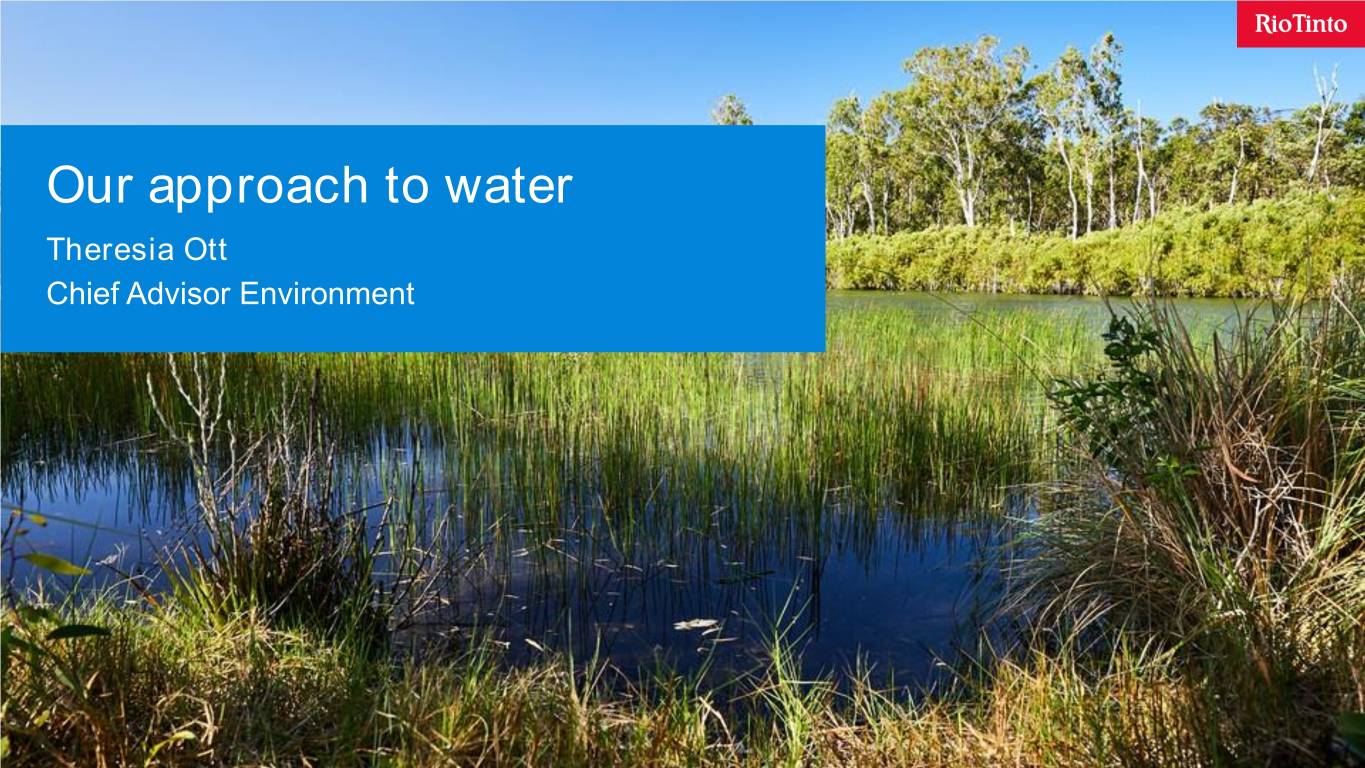 RioTinto

Our approach to water

Theresia Ott

Chief Advisor Environment